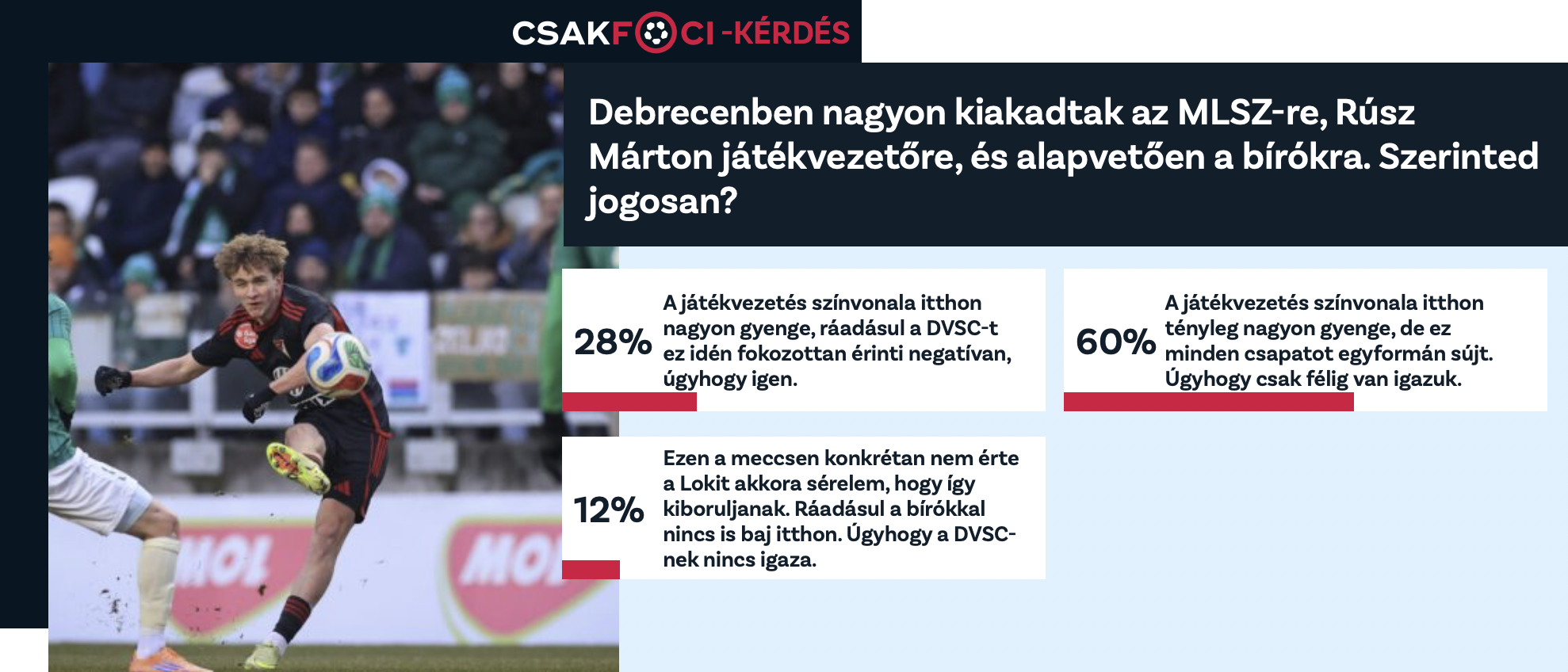 CSAKFOCI -KÉRDÉS

Debrecenben nagyon kiakadtak az MLSZ-re, Rúsz Márton játékvezetőre, és alapvetően a bírókra. Szerinted jogosan?

28%
A játékvezetés színvonala itthon nagyon gyenge, ráadásul a DVSC-t ez idén fokozottan érinti negatívan, úgyhogy igen.

60%
A játékvezetés színvonala itthon tényleg nagyon gyenge, de ez minden csapatot egyformán sújt. Úgyhogy csak félig van igazuk.

12%
Ezen a meccsen konkrétan nem érte a Lokit akkora sérelem, hogy így kiboruljanak. Ráadásul a bírókkal nincs is baj itthon. Úgyhogy a DVSC-nek nincs igaza.

MOL
MOL